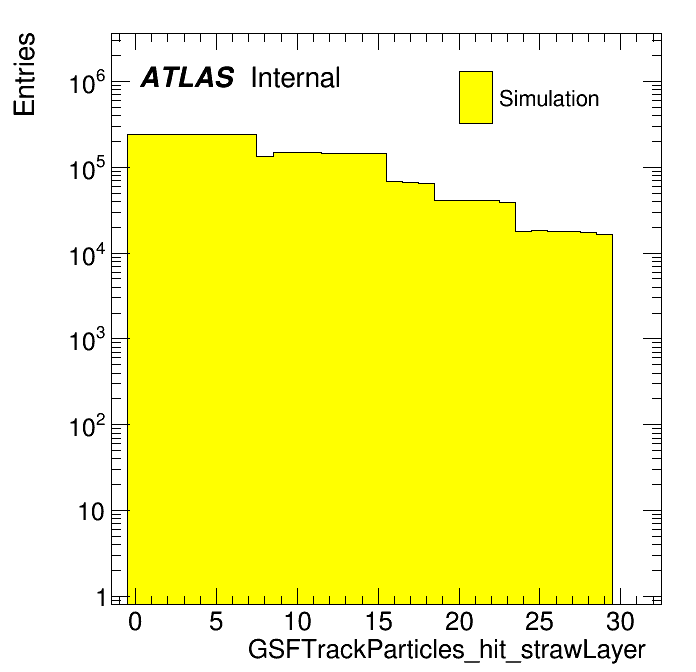 Entries

ATLAS Internal

Simulation

$10^6$
$10^5$
$10^4$
$10^3$
$10^2$
10
1

0 5 10 15 20 25 30

GSFTrackParticles_hit_strawLayer